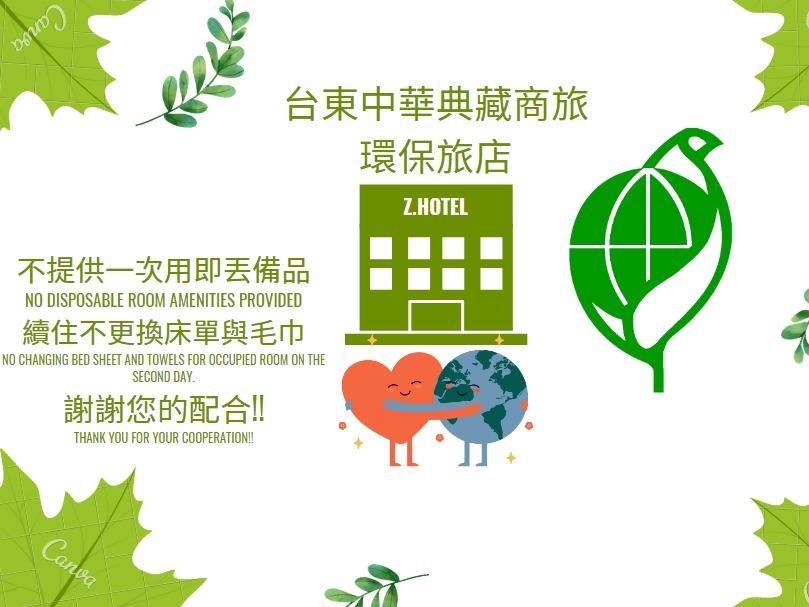 Canva

台東中華典藏商旅
環保旅店

Z.HOTEL

不提供一次用即丟備品
NO DISPOSABLE ROOM AMENITIES PROVIDED
續住不更換床單與毛巾
NO CHANGING BED SHEET AND TOWELS FOR OCCUPIED ROOM ON THE SECOND DAY.
謝謝您的配合!!
THANK YOU FOR YOUR COOPERATION!!

Canva